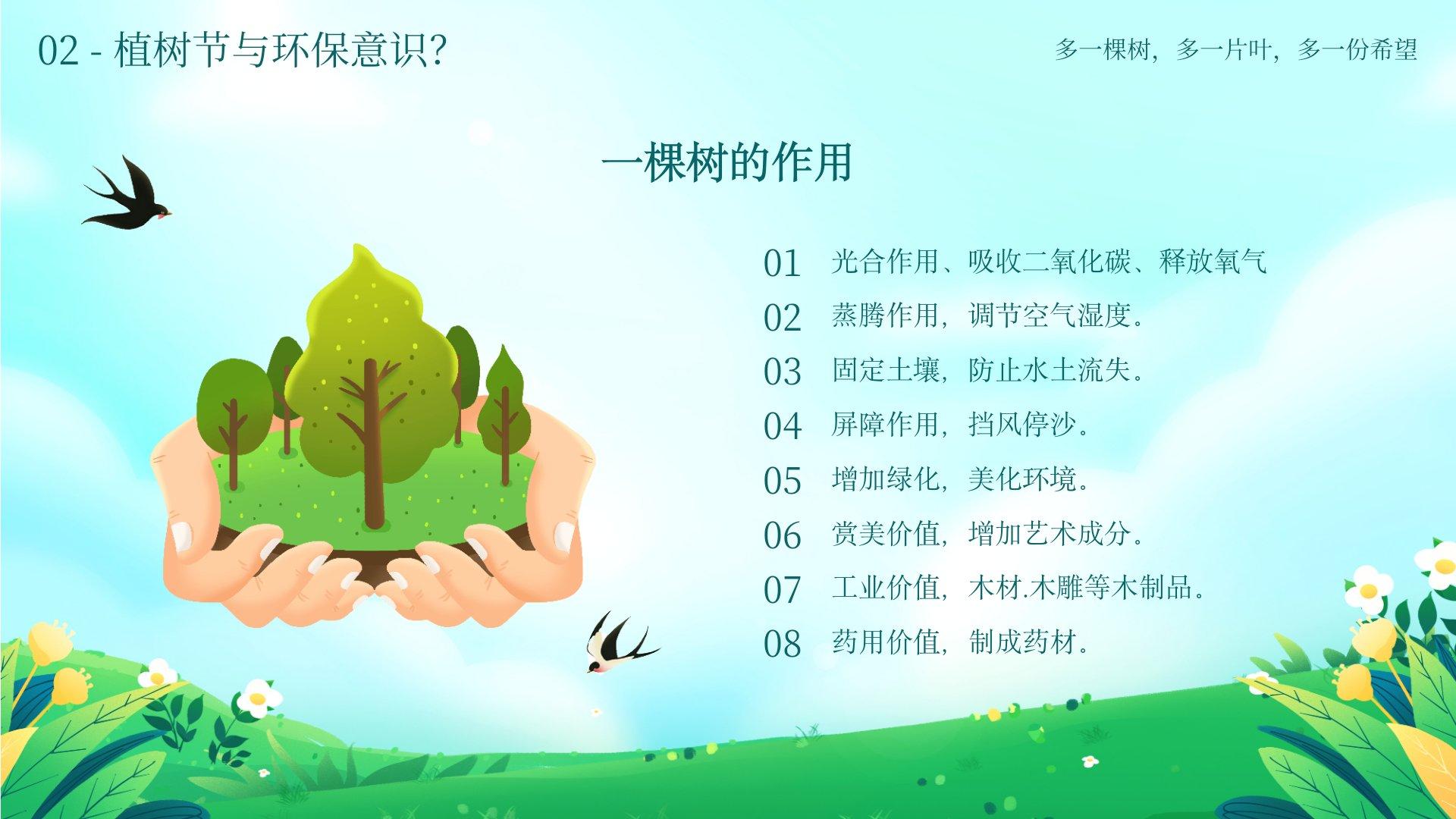 02 - 植树节与环保意识?

多一棵树，多一片叶，多一份希望

一棵树的作用

01 光合作用、吸收二氧化碳、释放氧气

02 蒸腾作用，调节空气湿度。

03 固定土壤，防止水土流失。

04 屏障作用，挡风停沙。

05 增加绿化，美化环境。

06 赏美价值，增加艺术成分。

07 工业价值，木材.木雕等木制品。

08 药用价值，制成药材。